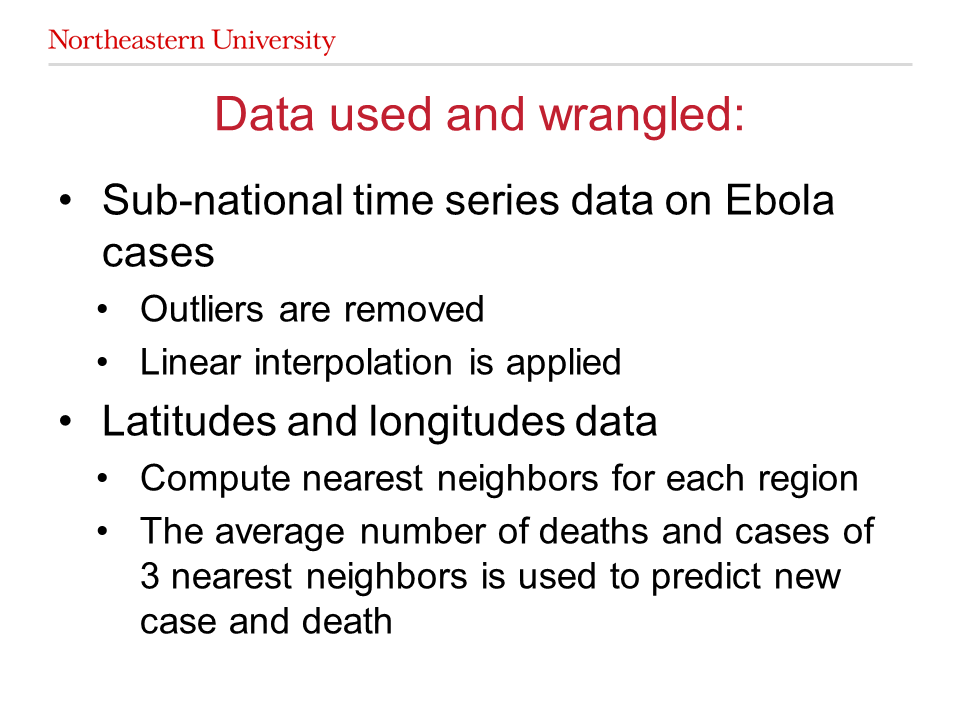 Northeastern University

Data used and wrangled:

• Sub-national time series data on Ebola cases
  • Outliers are removed
  • Linear interpolation is applied
• Latitudes and longitudes data
  • Compute nearest neighbors for each region
  • The average number of deaths and cases of 3 nearest neighbors is used to predict new case and death